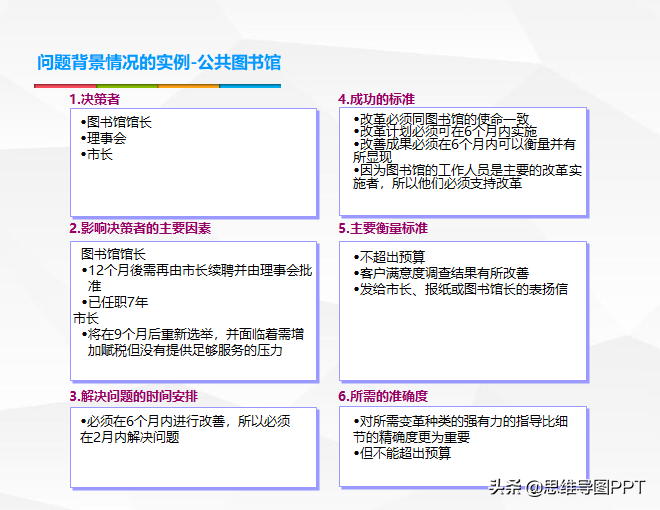 问题背景情况的实例-公共图书馆

1.决策者

•图书馆馆长
•理事会
•市长

2.影响决策者的主要因素

图书馆馆长
•12个月後需再由市长续聘并由理事会批准
•已任职7年
市长
•将在9个月后重新选举，并面临着需增加赋税但没有提供足够服务的压力

3.解决问题的时间安排

•必须在6个月内进行改善，所以必须在2月内解决问题

4.成功的标准

•改革必须同图书馆的使命一致
•改革计划必须可在6个月内实施
•改善成果必须在6个月内可以衡量并有所显现
•因为图书馆的工作人员是主要的改革实施者，所以他们必须支持改革

5.主要衡量标准

•不超出预算
•客户满意度调查结果有所改善
•发给市长、报纸或图书馆长的表扬信

6.所需的准确度

•对所需变革种类的强有力的指导比细节的精确度更为重要
•但不能超出预算

头条 @思维导图PPT